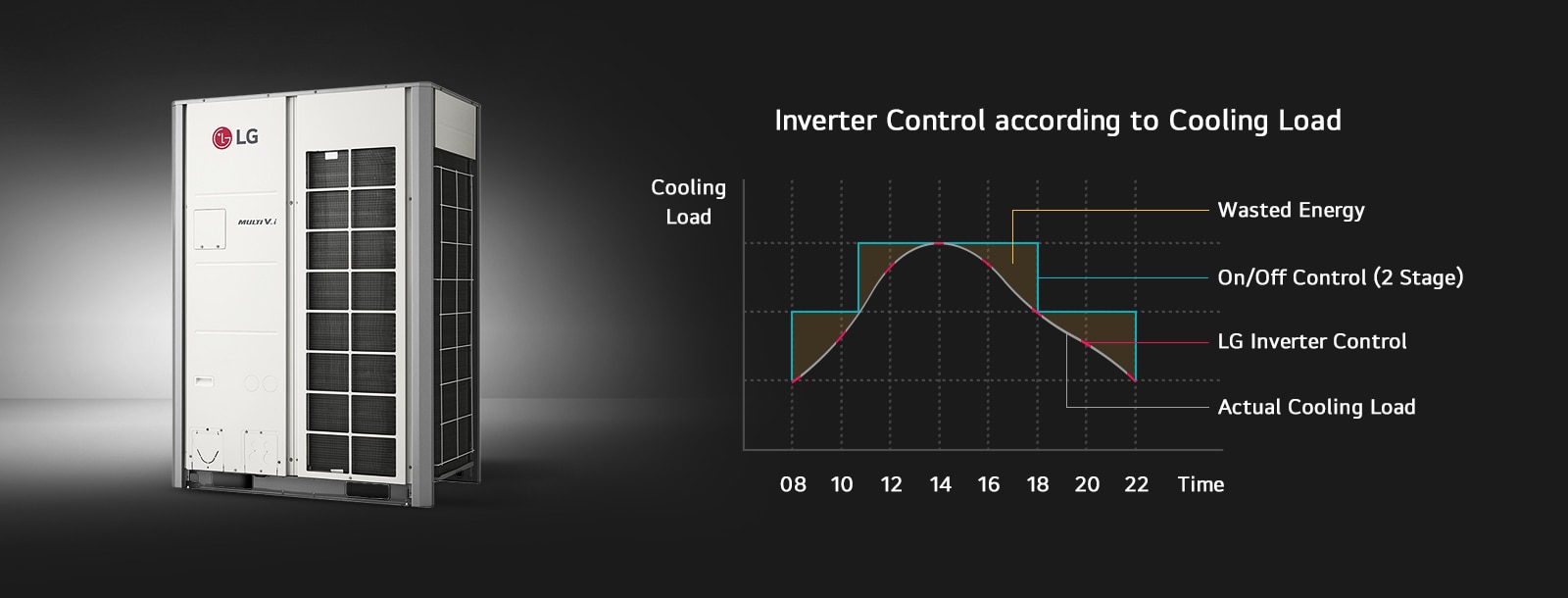 LG

MULTI V.i

Inverter Control according to Cooling Load

Cooling Load

Wasted Energy

On/Off Control (2 Stage)

LG Inverter Control

Actual Cooling Load

08 10 12 14 16 18 20 22 Time